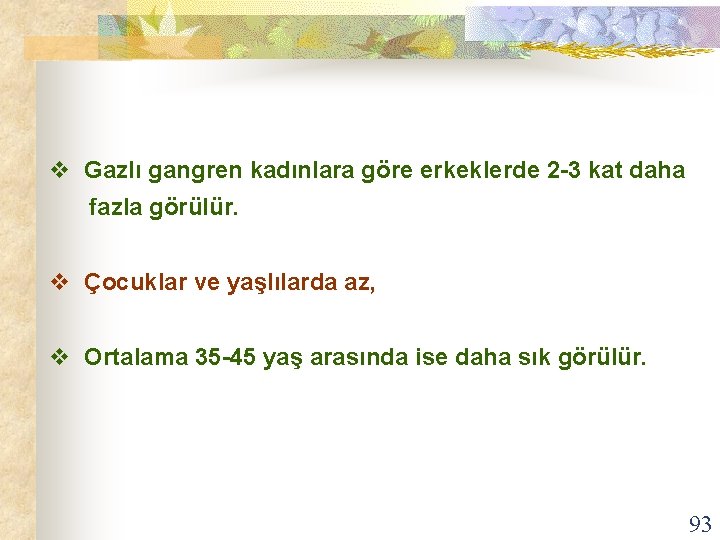 ❖ Gazlı gangren kadınlara göre erkeklerde 2-3 kat daha fazla görülür.

❖ Çocuklar ve yaşlılarda az,

❖ Ortalama 35-45 yaş arasında ise daha sık görülür.

93